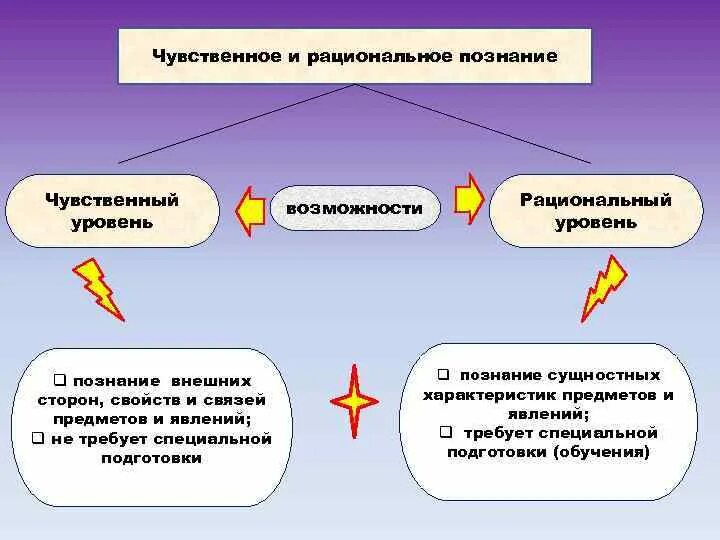 Чувственное и рациональное познание

Чувственный уровень

возможности

Рациональный уровень

❑ познание внешних сторон, свойств и связей предметов и явлений;
❑ не требует специальной подготовки

❑ познание сущностных характеристик предметов и явлений;
❑ требует специальной подготовки (обучения)